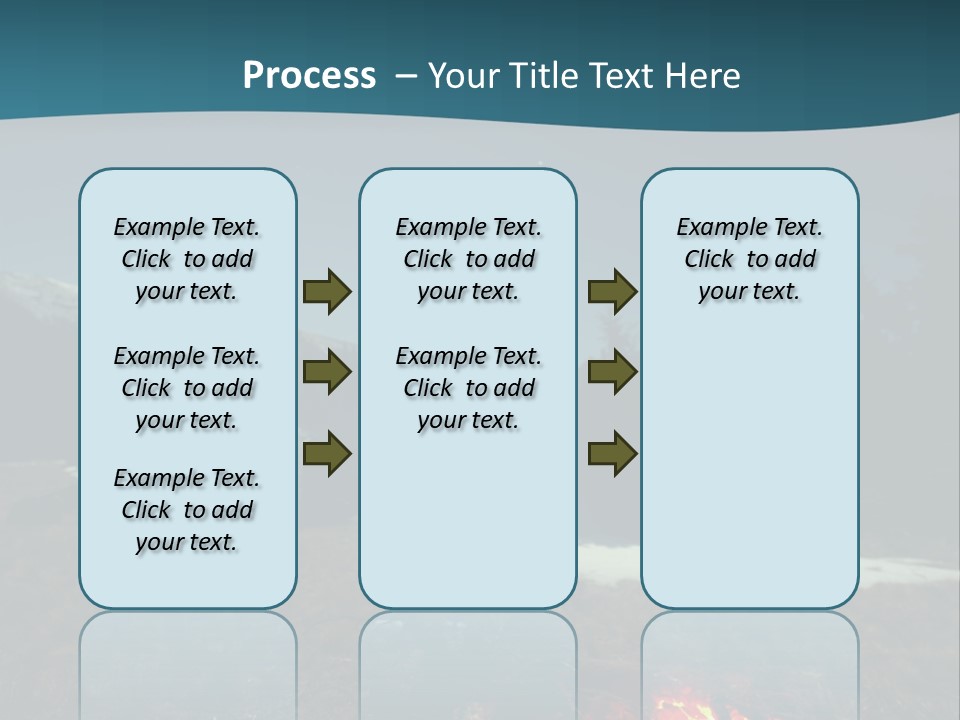 Process – Your Title Text Here

Example Text. Click to add your text.

Example Text. Click to add your text.

Example Text. Click to add your text.

Example Text. Click to add your text.

Example Text. Click to add your text.

Example Text. Click to add your text.